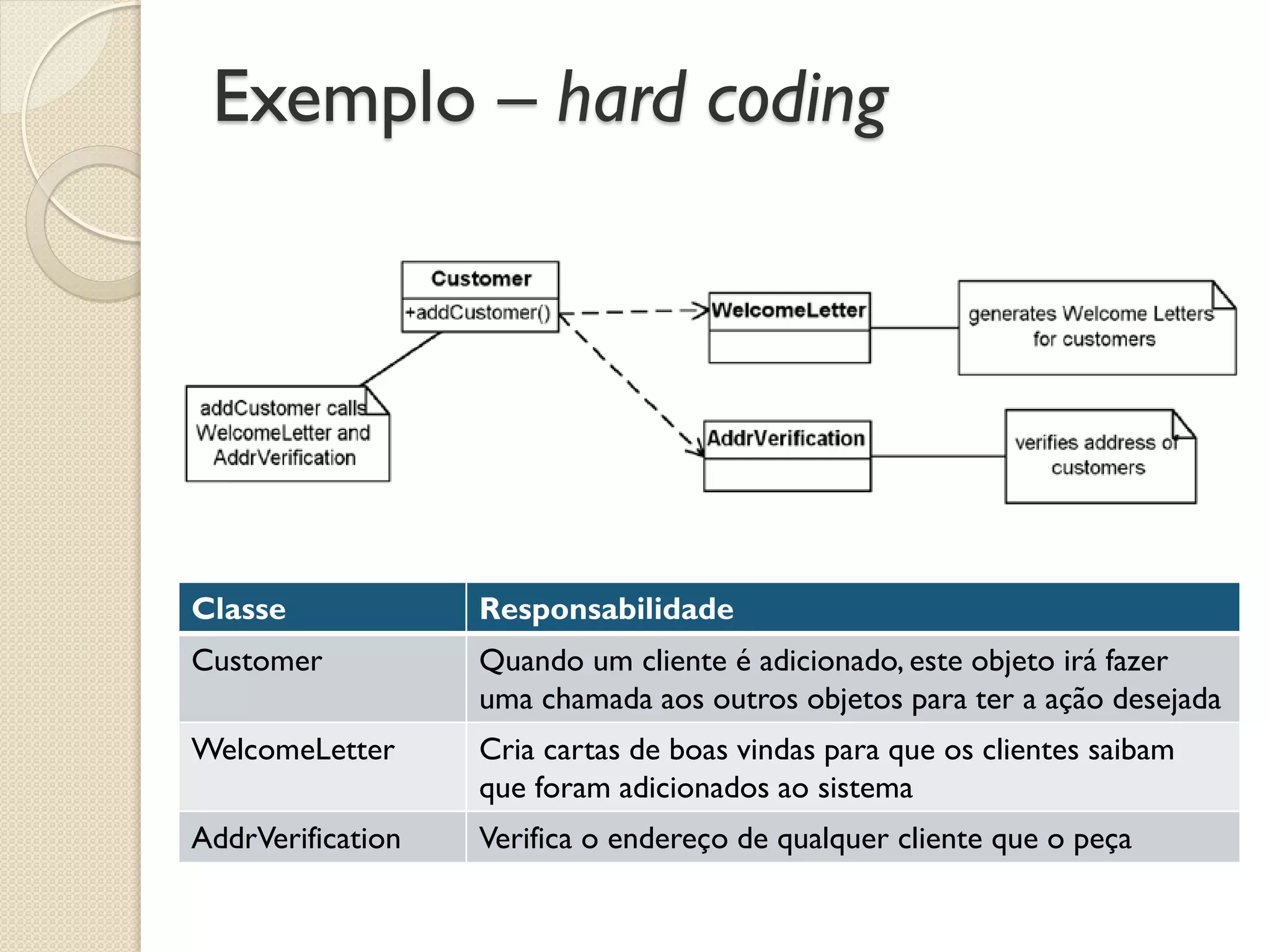 Exemplo – hard coding

Customer
+addCustomer()

WelcomeLetter

generates Welcome Letters for customers

addCustomer calls WelcomeLetter and AddrVerification

AddrVerification

verifies address of customers

| Classe | Responsabilidade |
|---|---|
| Customer | Quando um cliente é adicionado, este objeto irá fazer uma chamada aos outros objetos para ter a ação desejada |
| WelcomeLetter | Cria cartas de boas vindas para que os clientes saibam que foram adicionados ao sistema |
| AddrVerification | Verifica o endereço de qualquer cliente que o peça |